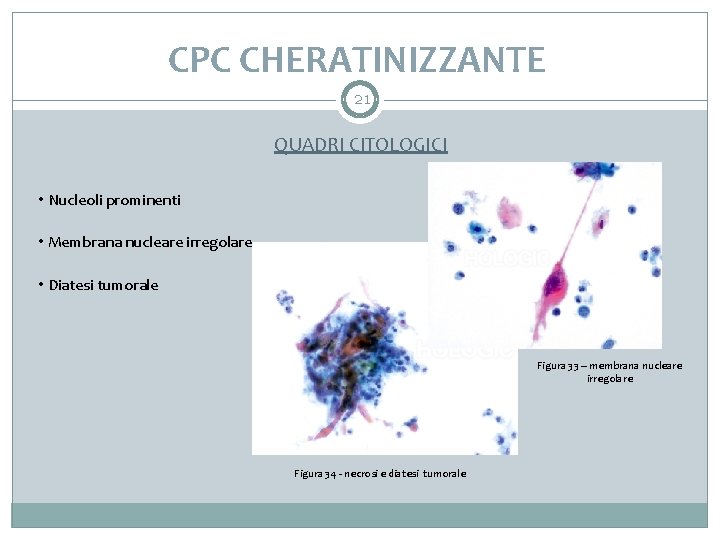 CPC CHERATINIZZANTE

21

QUADRI CITOLOGICI

• Nucleoli prominenti

• Membrana nucleare irregolare

• Diatesi tumorale

HOLOGIC

HOLOGIC

Figura 33 – membrana nucleare irregolare

Figura 34 - necrosi e diatesi tumorale